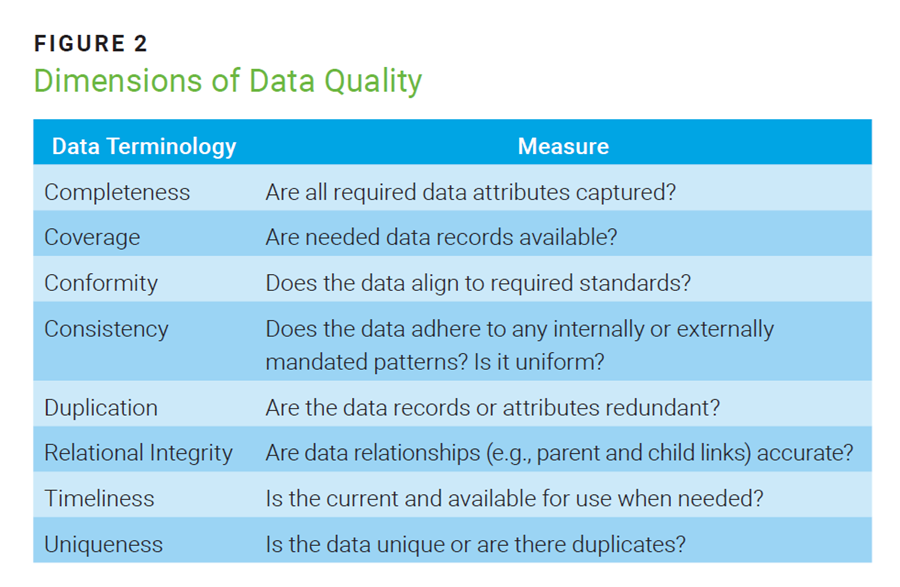 FIGURE 2
Dimensions of Data Quality

| Data Terminology | Measure |
|---|---|
| Completeness | Are all required data attributes captured? |
| Coverage | Are needed data records available? |
| Conformity | Does the data align to required standards? |
| Consistency | Does the data adhere to any internally or externally mandated patterns? Is it uniform? |
| Duplication | Are the data records or attributes redundant? |
| Relational Integrity | Are data relationships (e.g., parent and child links) accurate? |
| Timeliness | Is the current and available for use when needed? |
| Uniqueness | Is the data unique or are there duplicates? |